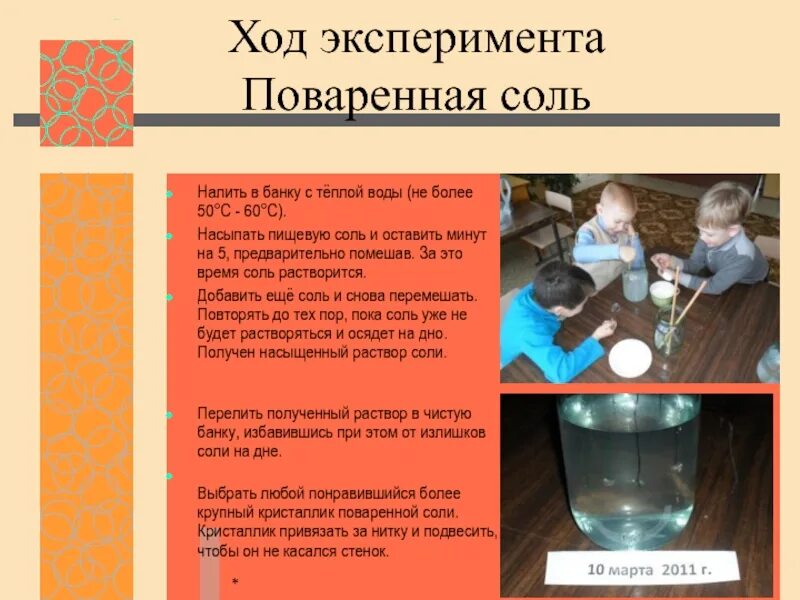 Ход эксперимента
Поваренная соль

Налить в банку с тёплой воды (не более 50°С - 60°С).

Насыпать пищевую соль и оставить минут на 5, предварительно помешав. За это время соль растворится.

Добавить ещё соль и снова перемешать. Повторять до тех пор, пока соль уже не будет растворяться и осядет на дно. Получен насыщенный раствор соли.

Перелить полученный раствор в чистую банку, избавившись при этом от излишков соли на дне.

Выбрать любой понравившийся более крупный кристаллик поваренной соли. Кристаллик привязать за нитку и подвесить, чтобы он не касался стенок.

*

10 марта 2011 г.